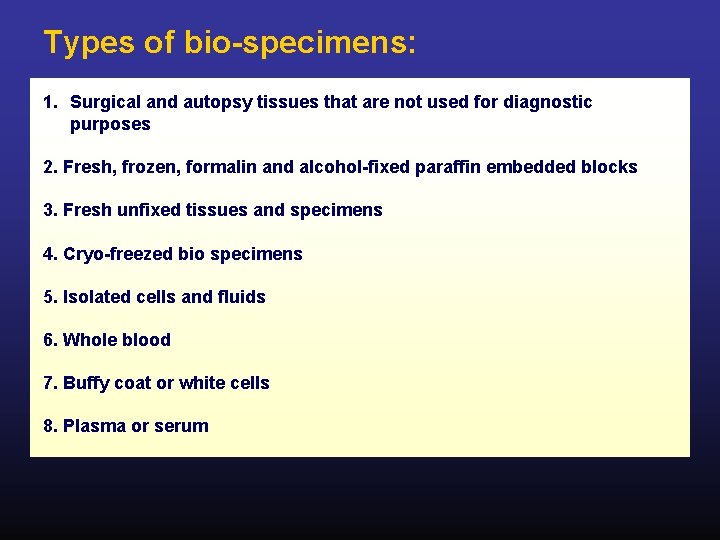 Types of bio-specimens:

1. Surgical and autopsy tissues that are not used for diagnostic purposes

2. Fresh, frozen, formalin and alcohol-fixed paraffin embedded blocks

3. Fresh unfixed tissues and specimens

4. Cryo-freezed bio specimens

5. Isolated cells and fluids

6. Whole blood

7. Buffy coat or white cells

8. Plasma or serum